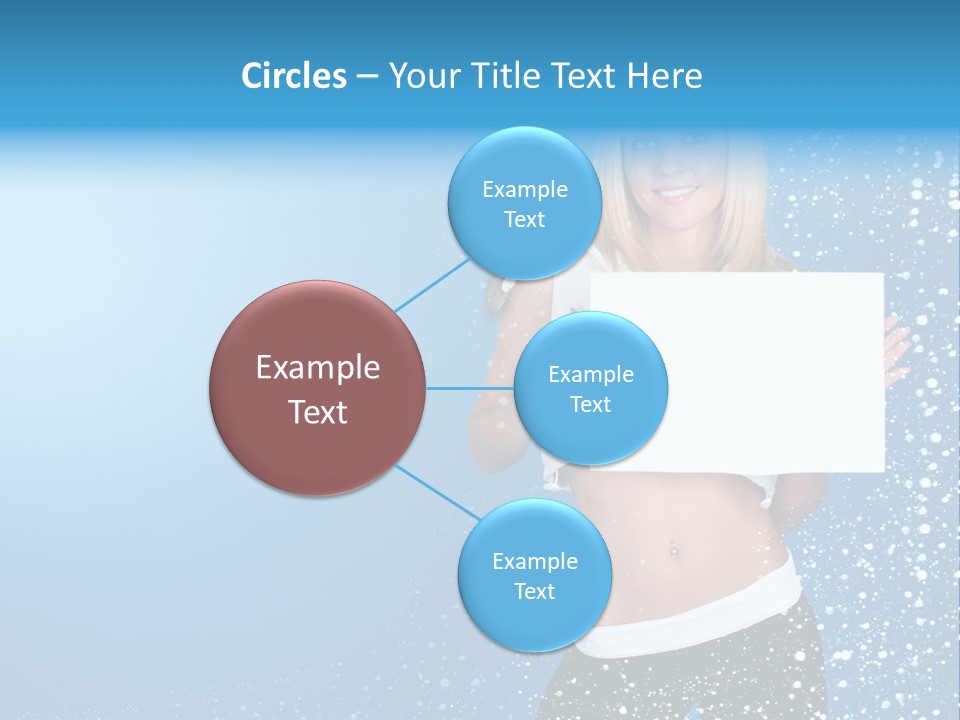 Circles – Your Title Text Here

Example Text

Example Text

Example Text

Example Text